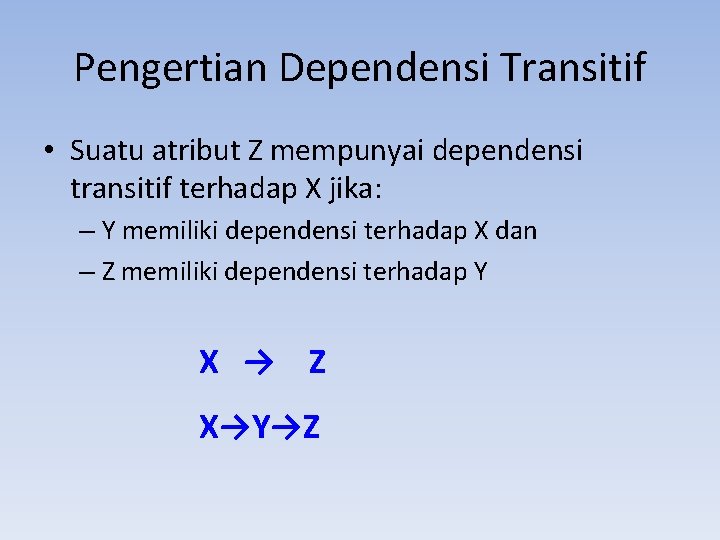 Pengertian Dependensi Transitif

• Suatu atribut Z mempunyai dependensi transitif terhadap X jika:
– Y memiliki dependensi terhadap X dan
– Z memiliki dependensi terhadap Y

$X \rightarrow Z$

$X \rightarrow Y \rightarrow Z$